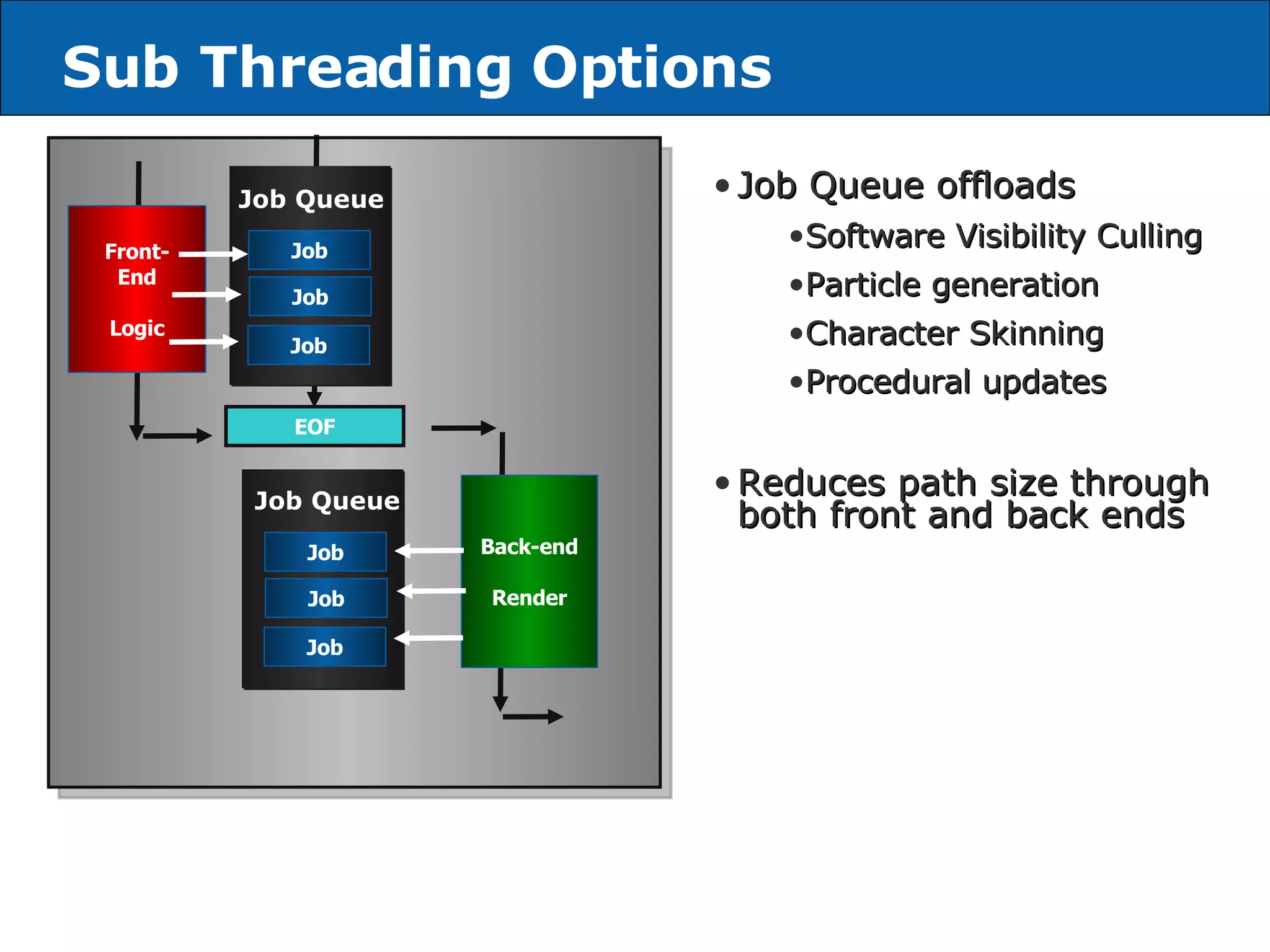 Sub Threading Options

Front-End

Logic

Job Queue

Job

Job

Job

EOF

Job Queue

Job

Job

Job

Back-end

Render

• Job Queue offloads

• Software Visibility Culling

• Particle generation

• Character Skinning

• Procedural updates

• Reduces path size through both front and back ends